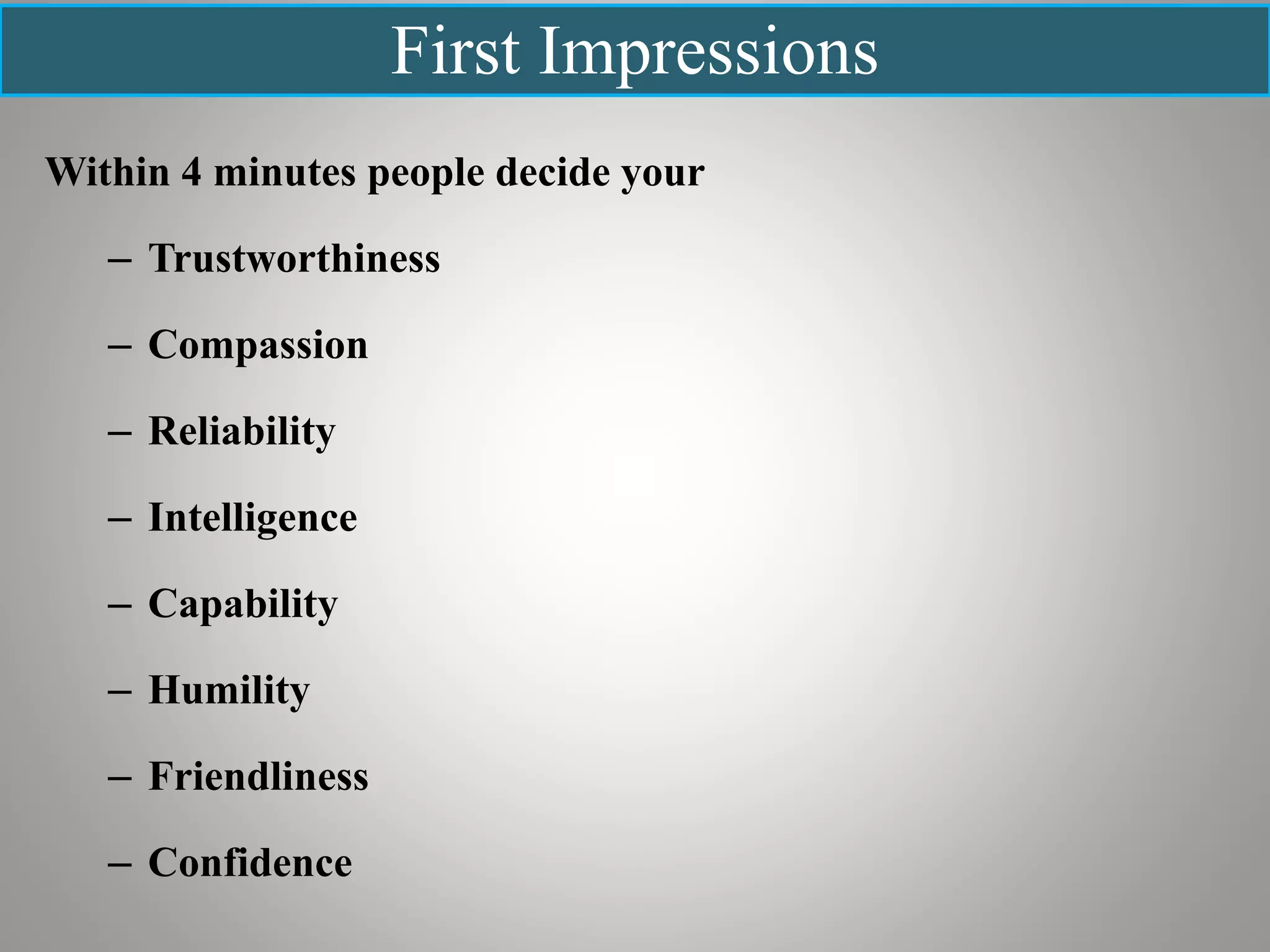 First Impressions

Within 4 minutes people decide your

– Trustworthiness

– Compassion

– Reliability

– Intelligence

– Capability

– Humility

– Friendliness

– Confidence